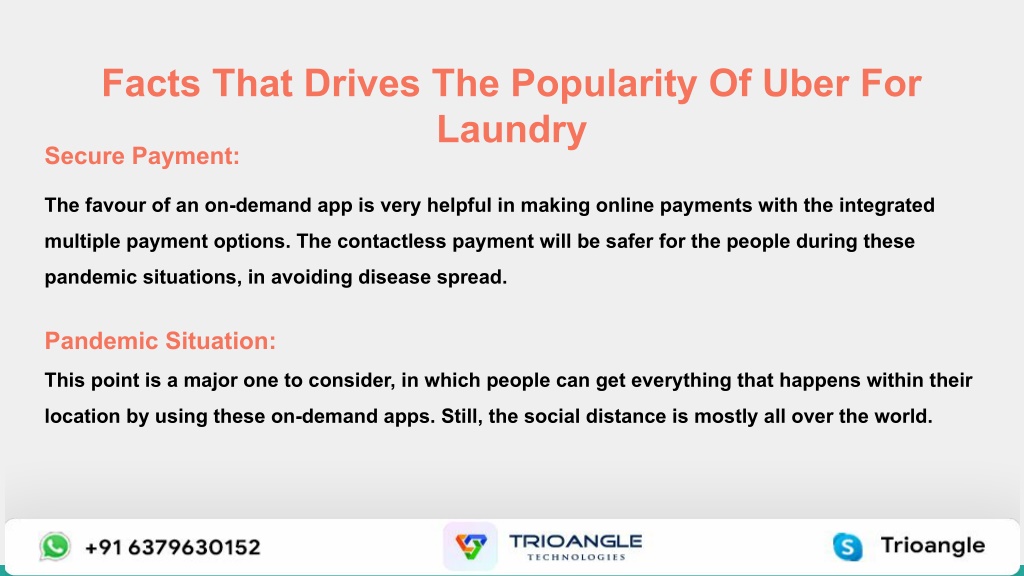 Facts That Drives The Popularity Of Uber For Laundry

Secure Payment:

The favour of an on-demand app is very helpful in making online payments with the integrated multiple payment options. The contactless payment will be safer for the people during these pandemic situations, in avoiding disease spread.

Pandemic Situation:

This point is a major one to consider, in which people can get everything that happens within their location by using these on-demand apps. Still, the social distance is mostly all over the world.

+91 6379630152

TRIOANGLE TECHNOLOGIES

Trioangle